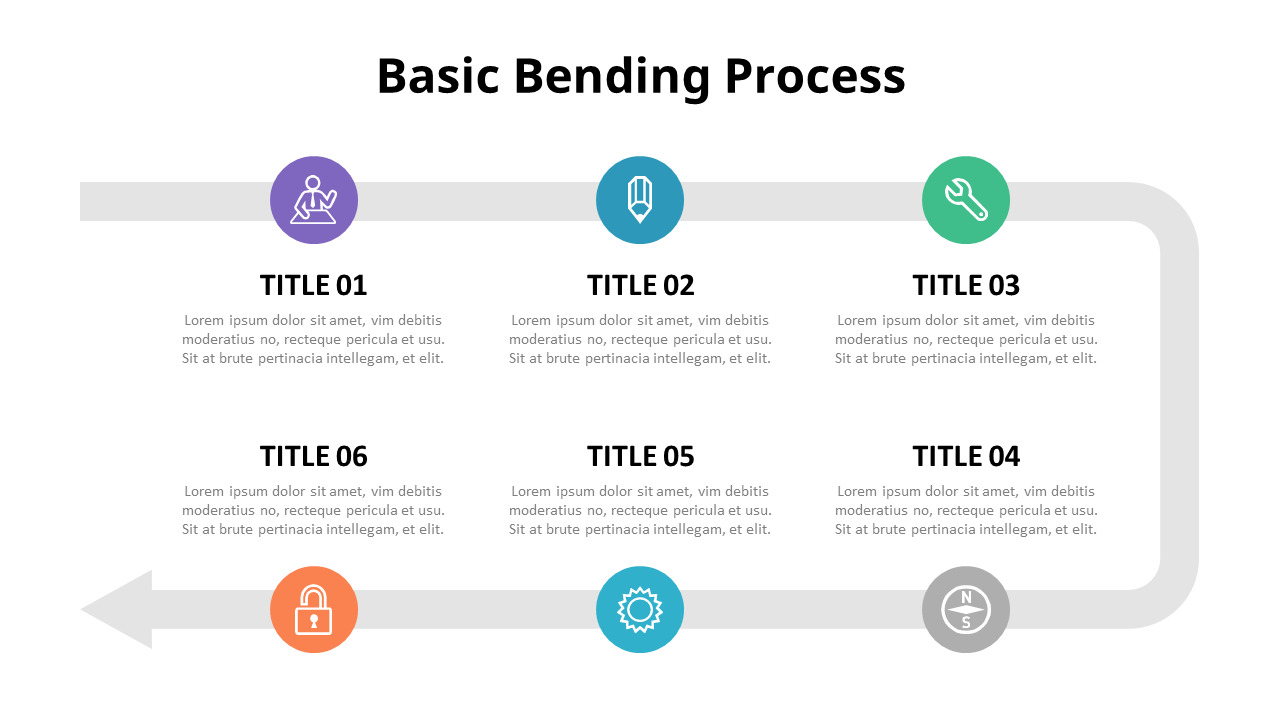 Basic Bending Process

TITLE 01

Lorem ipsum dolor sit amet, vim debitis moderatius no, recteque pericula et usu. Sit at brute pertinacia intellegam, et elit.

TITLE 02

Lorem ipsum dolor sit amet, vim debitis moderatius no, recteque pericula et usu. Sit at brute pertinacia intellegam, et elit.

TITLE 03

Lorem ipsum dolor sit amet, vim debitis moderatius no, recteque pericula et usu. Sit at brute pertinacia intellegam, et elit.

TITLE 06

Lorem ipsum dolor sit amet, vim debitis moderatius no, recteque pericula et usu. Sit at brute pertinacia intellegam, et elit.

TITLE 05

Lorem ipsum dolor sit amet, vim debitis moderatius no, recteque pericula et usu. Sit at brute pertinacia intellegam, et elit.

TITLE 04

Lorem ipsum dolor sit amet, vim debitis moderatius no, recteque pericula et usu. Sit at brute pertinacia intellegam, et elit.

N
S